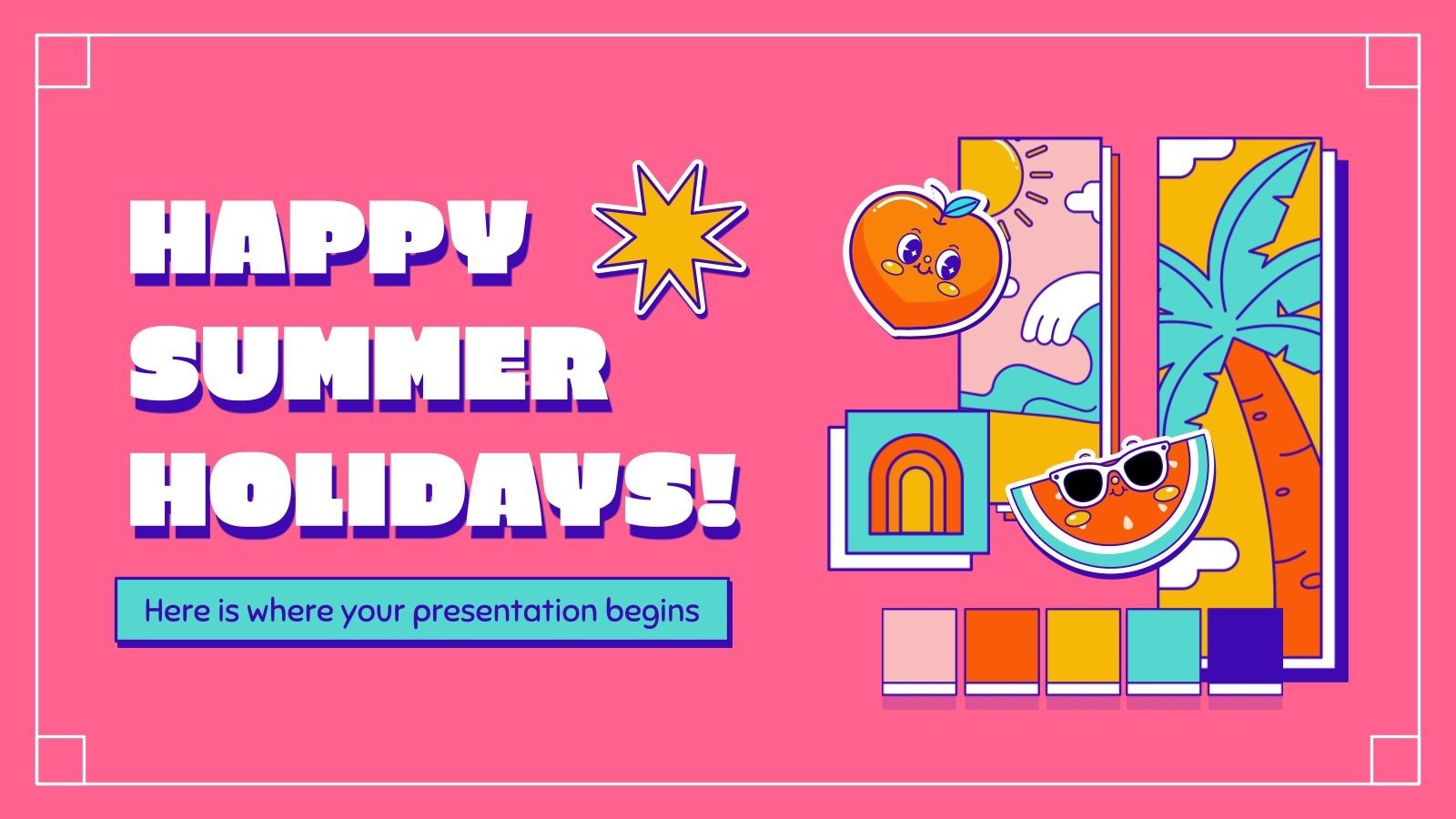 HAPPY SUMMER HOLIDAYS!

Here is where your presentation begins